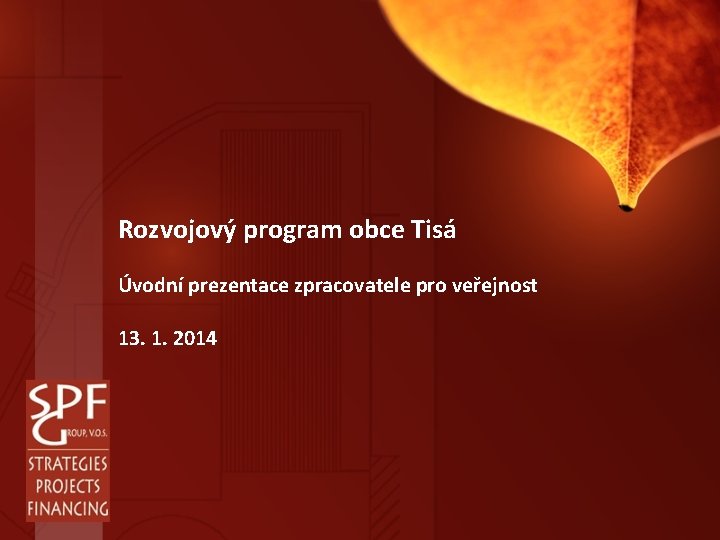 Rozvojový program obce Tisá

Úvodní prezentace zpracovatele pro veřejnost

13. 1. 2014

SPF GROUP, V.O.S.

STRATEGIES
PROJECTS
FINANCING